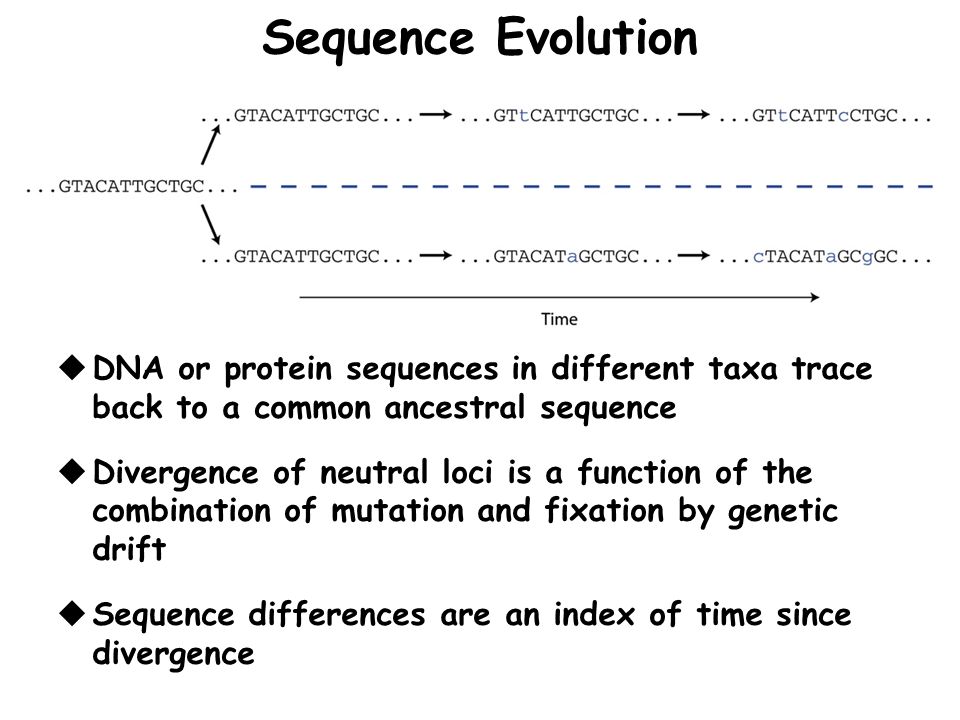 Sequence Evolution

...GTACATTGCTGC... → ...GTtCATTGCTGC... → ...GTtCATTcCTGC...

...GTACATTGCTGC...

...GTACATTGCTGC... → ...GTACATaGCTGC... → ...cTACATaGCgGC...

Time

◆ DNA or protein sequences in different taxa trace back to a common ancestral sequence

◆ Divergence of neutral loci is a function of the combination of mutation and fixation by genetic drift

◆ Sequence differences are an index of time since divergence